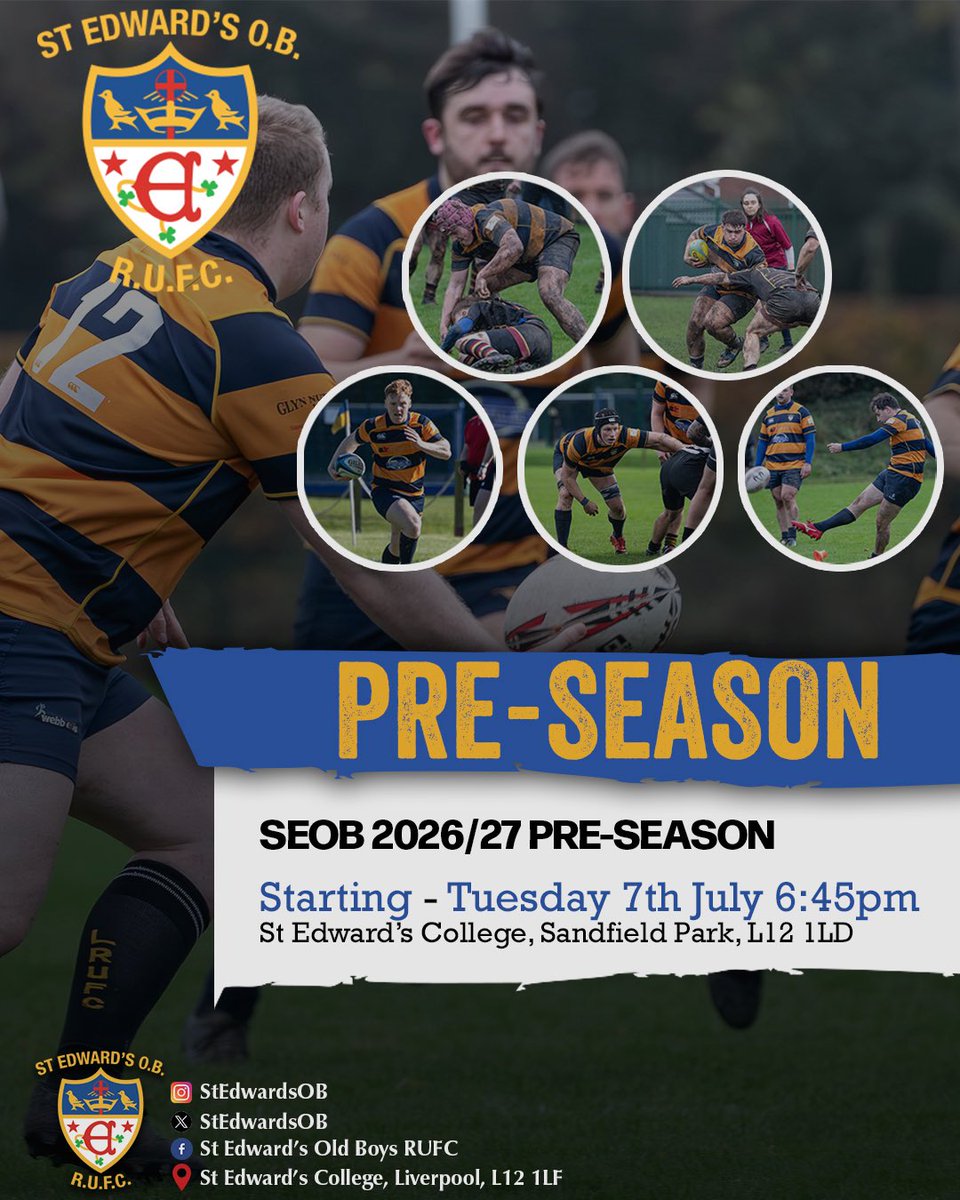 ST EDWARD'S O.B.

R.U.F.C.

12

PRE-SEASON

SEOB 2026/27 PRE-SEASON

Starting - Tuesday 7th July 6:45pm
St Edward's College, Sandfield Park, L12 1LD

ST EDWARD'S O.B.
R.U.F.C.

StEdwardsOB
StEdwardsOB
St Edward's Old Boys RUFC
St Edward's College, Liverpool, L12 1LF